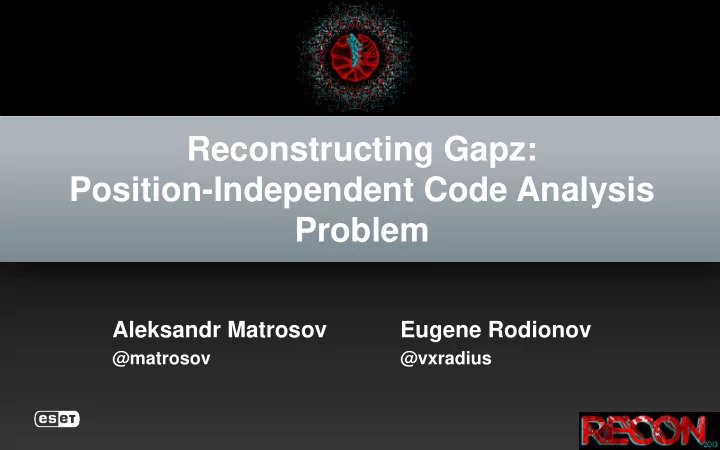 Reconstructing Gapz: Position-Independent Code Analysis Problem

Aleksandr Matrosov
@matrosov

Eugene Rodionov
@vxradius

eset

RECON 2013